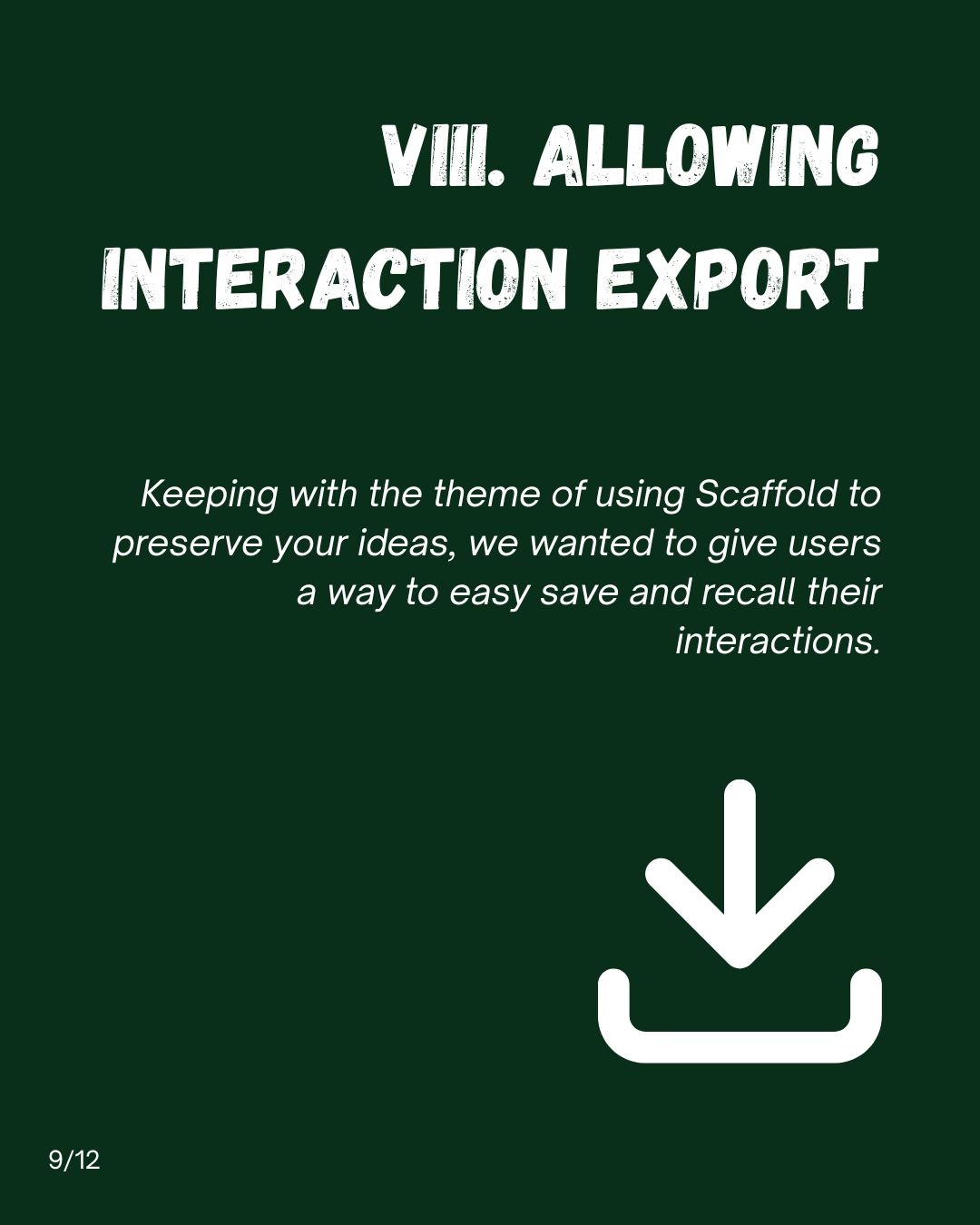 VIII. ALLOWING INTERACTION EXPORT

Keeping with the theme of using Scaffold to preserve your ideas, we wanted to give users a way to easy save and recall their interactions.

9/12